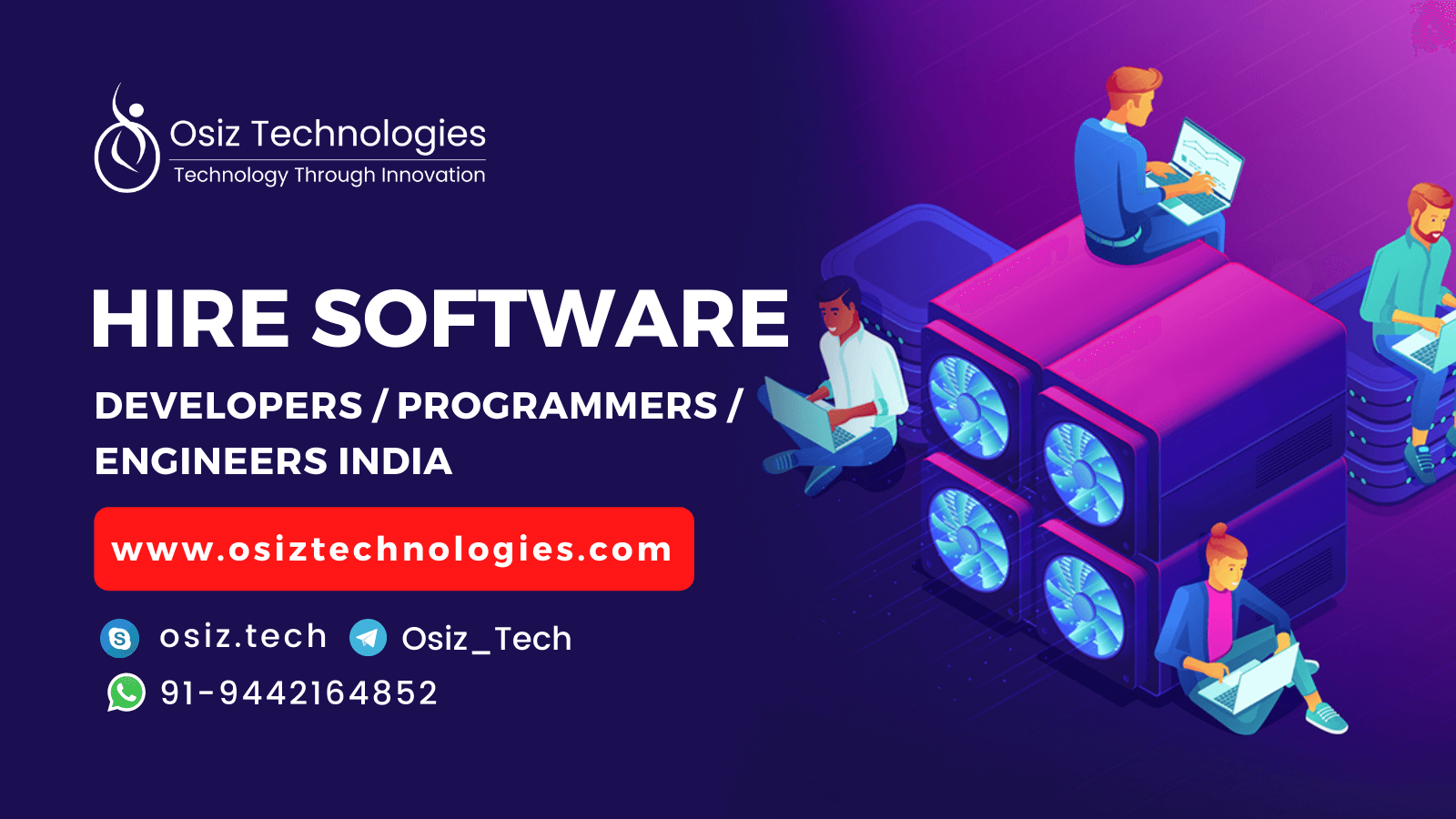 Osiz Technologies
Technology Through Innovation

HIRE SOFTWARE

DEVELOPERS / PROGRAMMERS / ENGINEERS INDIA

www.osiztechnologies.com

osiz.tech Osiz_Tech
91-9442164852